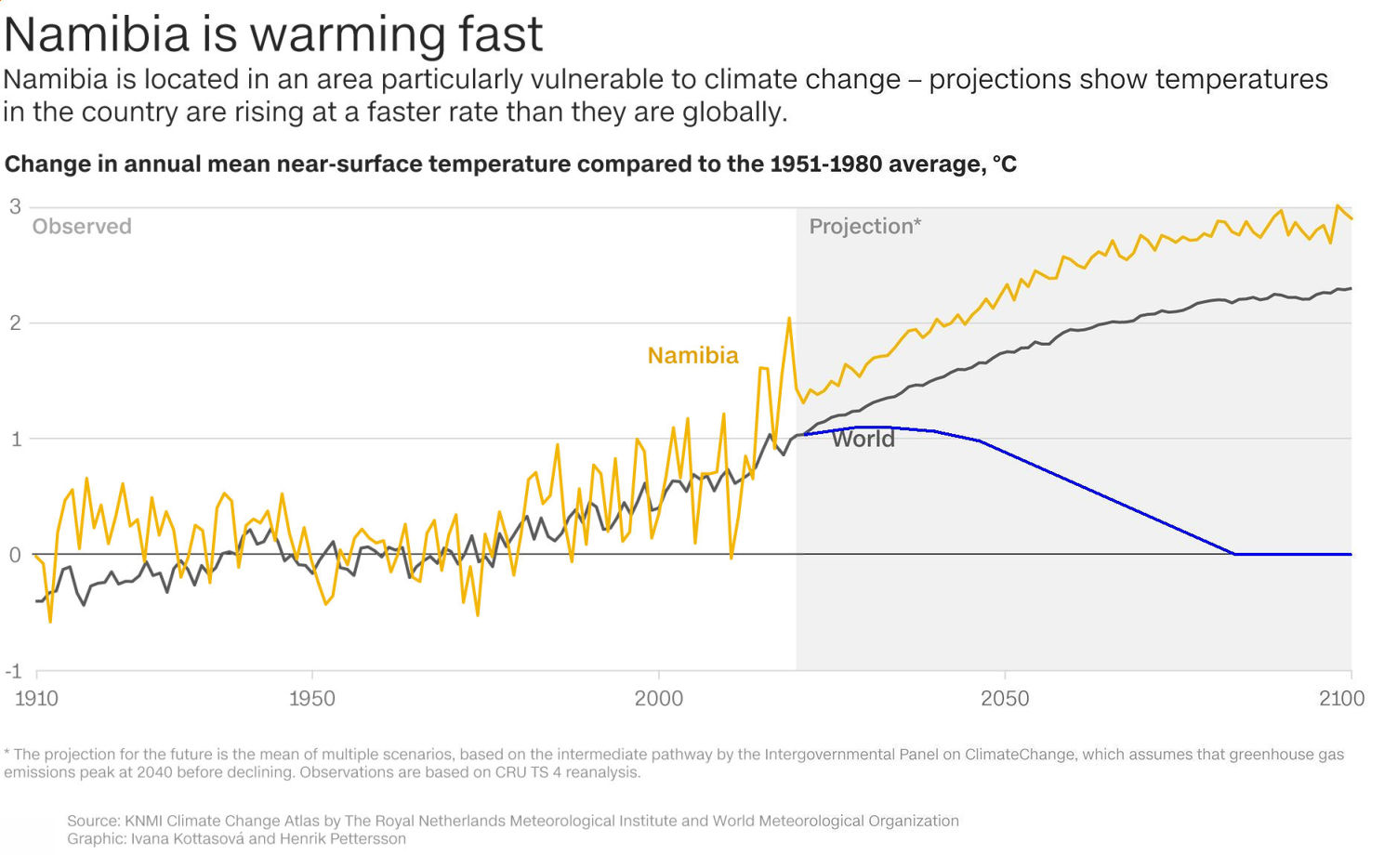 Namibia is warming fast

Namibia is located in an area particularly vulnerable to climate change – projections show temperatures in the country are rising at a faster rate than they are globally.

Change in annual mean near-surface temperature compared to the 1951-1980 average, °C

3
2
1
0
-1

Observed

Projection*

Namibia

World

1910
1950
2000
2050
2100

* The projection for the future is the mean of multiple scenarios, based on the intermediate pathway by the Intergovernmental Panel on ClimateChange, which assumes that greenhouse gas emissions peak at 2040 before declining. Observations are based on CRU TS 4 reanalysis.

Source: KNMI Climate Change Atlas by The Royal Netherlands Meteorological Institute and World Meteorological Organization
Graphic: Ivana Kottasová and Henrik Pettersson